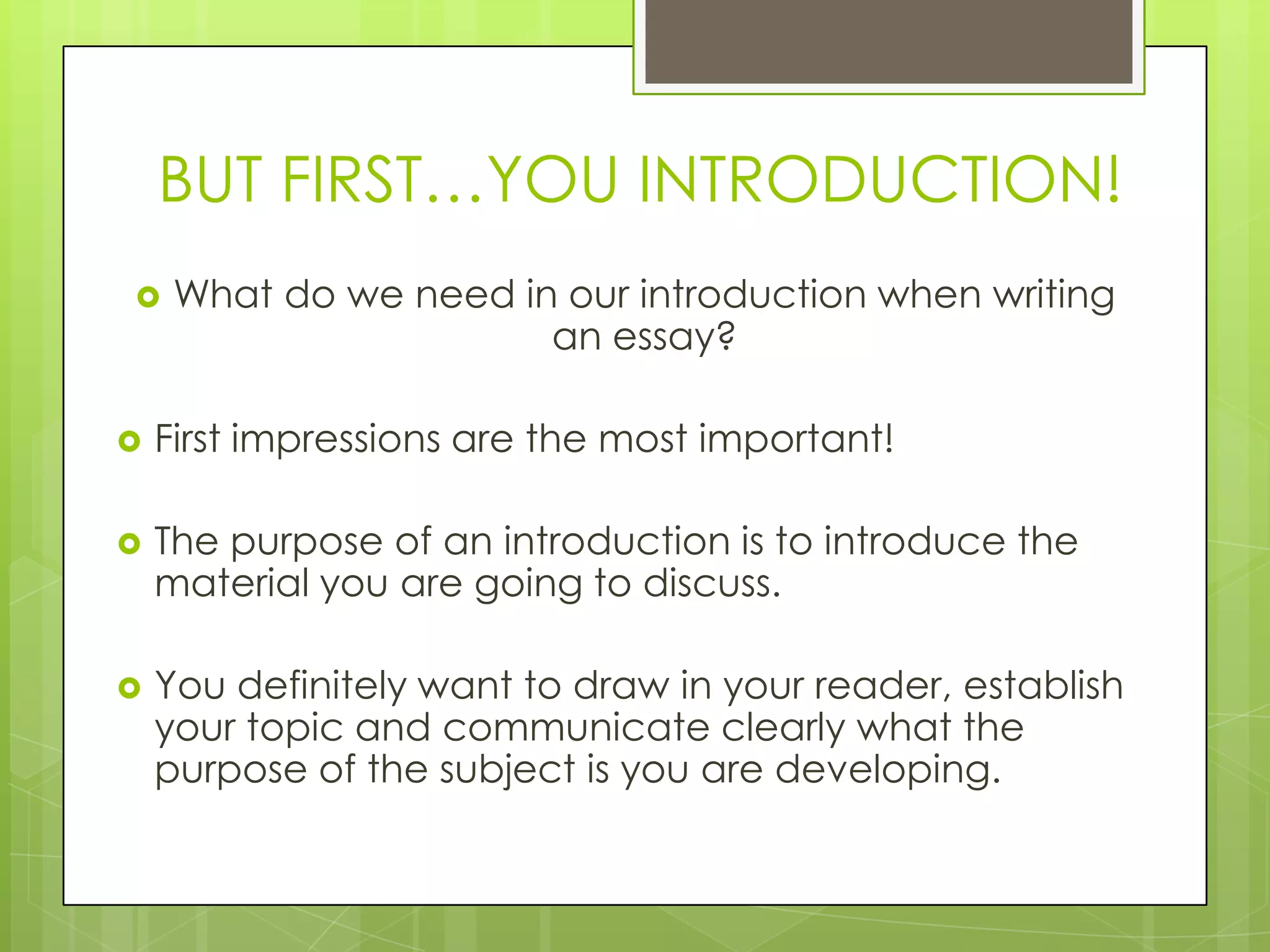 BUT FIRST…YOU INTRODUCTION!

What do we need in our introduction when writing an essay?

First impressions are the most important!

The purpose of an introduction is to introduce the material you are going to discuss.

You definitely want to draw in your reader, establish your topic and communicate clearly what the purpose of the subject is you are developing.